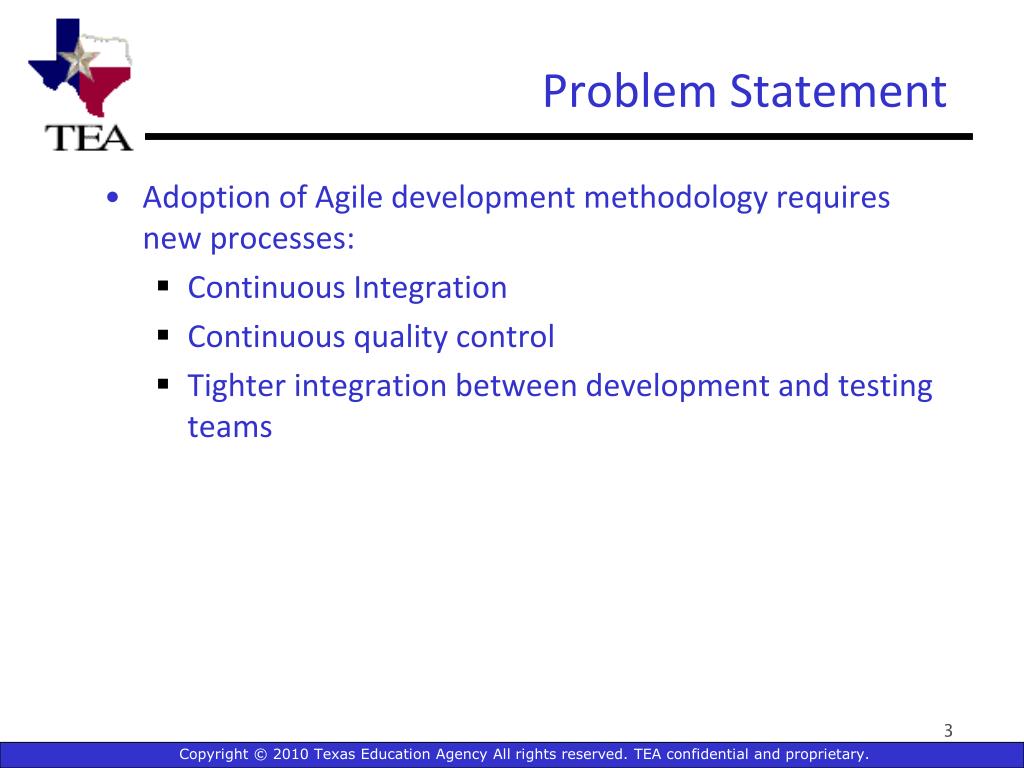 TEA

Problem Statement

• Adoption of Agile development methodology requires new processes:
  ▪ Continuous Integration
  ▪ Continuous quality control
  ▪ Tighter integration between development and testing teams

3

Copyright © 2010 Texas Education Agency All rights reserved. TEA confidential and proprietary.